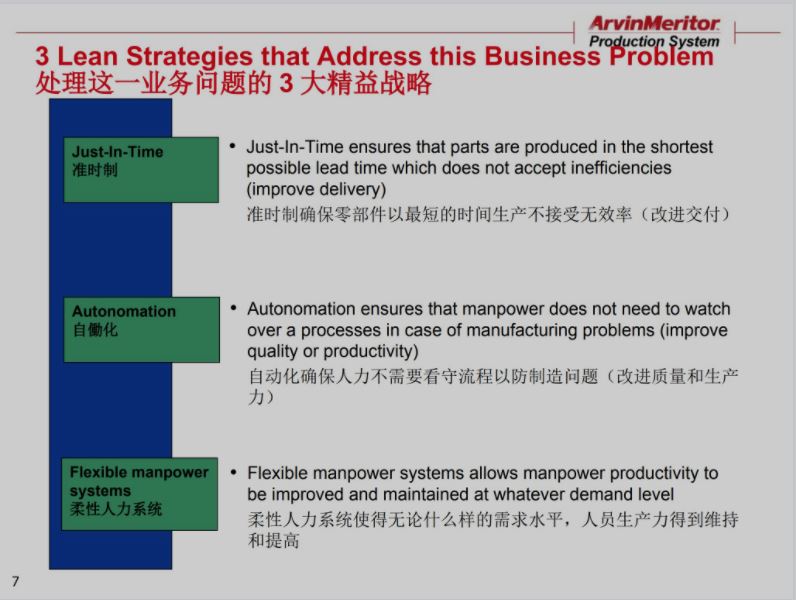 ArvinMeritor
Production System

3 Lean Strategies that Address this Business Problem
处理这一业务问题的 3 大精益战略

Just-In-Time
准时制

• Just-In-Time ensures that parts are produced in the shortest possible lead time which does not accept inefficiencies (improve delivery)
准时制确保零部件以最短的时间生产不接受无效率（改进交付）

Autonomation
自働化

• Autonomation ensures that manpower does not need to watch over a processes in case of manufacturing problems (improve quality or productivity)
自动化确保人力不需要看守流程以防制造问题（改进质量和生产力）

Flexible manpower systems
柔性人力系统

• Flexible manpower systems allows manpower productivity to be improved and maintained at whatever demand level
柔性人力系统使得无论什么样的需求水平，人员生产力得到维持和提高

7